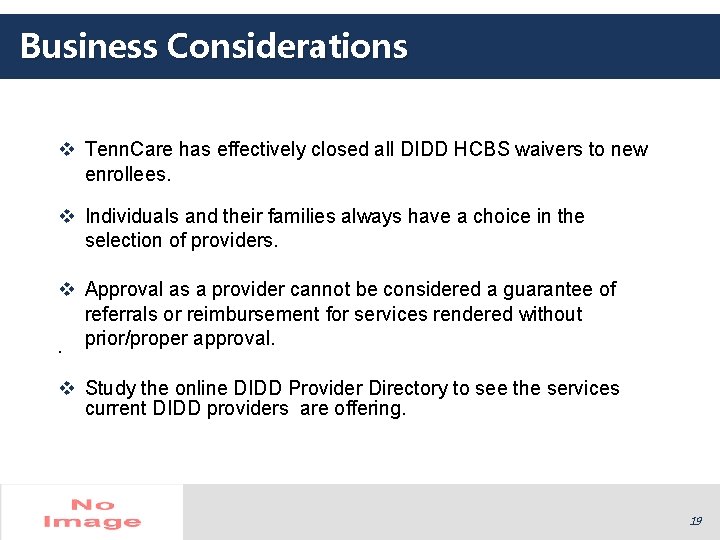 Business Considerations

❖ TennCare has effectively closed all DIDD HCBS waivers to new enrollees.

❖ Individuals and their families always have a choice in the selection of providers.

❖ Approval as a provider cannot be considered a guarantee of referrals or reimbursement for services rendered without prior/proper approval.

.

❖ Study the online DIDD Provider Directory to see the services current DIDD providers are offering.

No Image

19